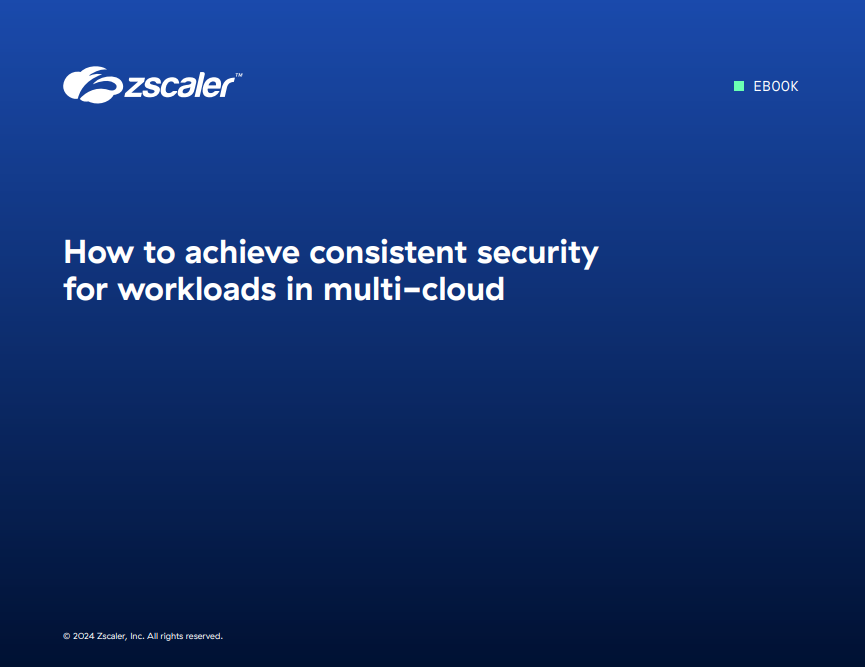 zscaler™

EBOOK

How to achieve consistent security for workloads in multi-cloud

© 2024 Zscaler, Inc. All rights reserved.